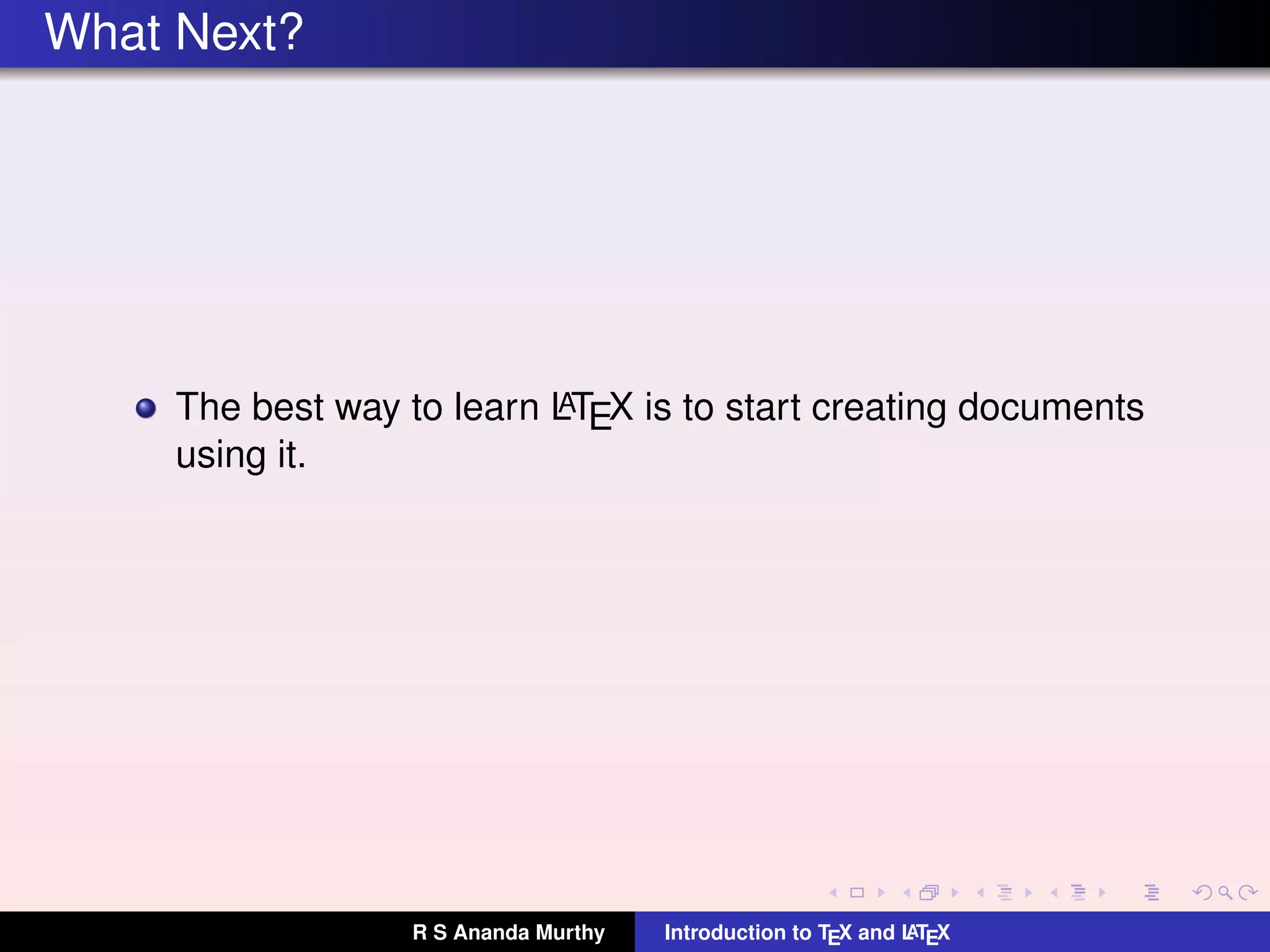 What Next?

The best way to learn LaTeX is to start creating documents using it.

R S Ananda Murthy

Introduction to TeX and LaTeX